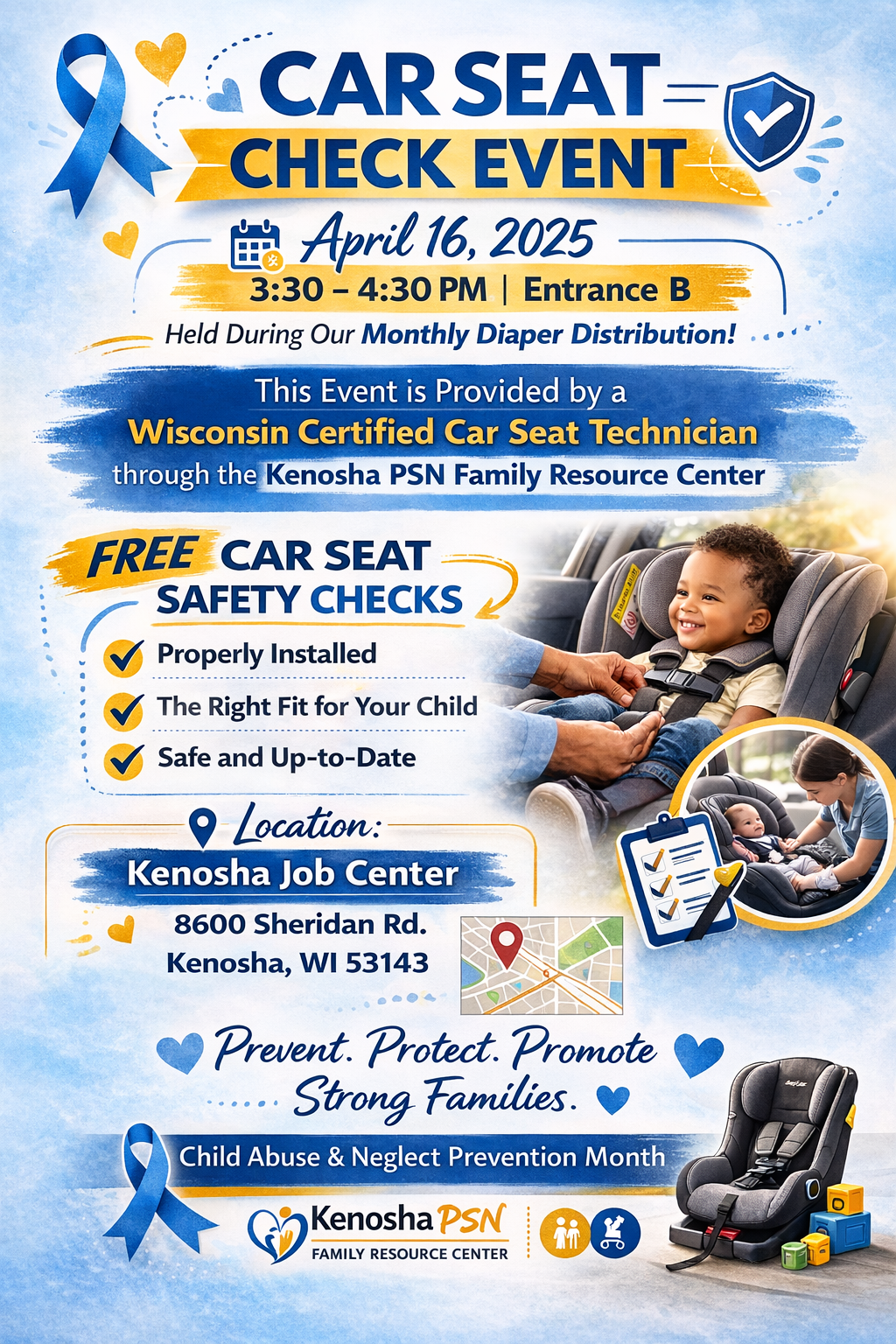 CAR SEAT
CHECK EVENT

April 16, 2025
3:30 – 4:30 PM | Entrance B
Held During Our Monthly Diaper Distribution!

This Event is Provided by a
Wisconsin Certified Car Seat Technician
through the Kenosha PSN Family Resource Center

FREE CAR SEAT
SAFETY CHECKS

Properly Installed
The Right Fit for Your Child
Safe and Up-to-Date

Location:
Kenosha Job Center
8600 Sheridan Rd.
Kenosha, WI 53143

Prevent. Protect. Promote
Strong Families.

Child Abuse & Neglect Prevention Month

Kenosha PSN
FAMILY RESOURCE CENTER